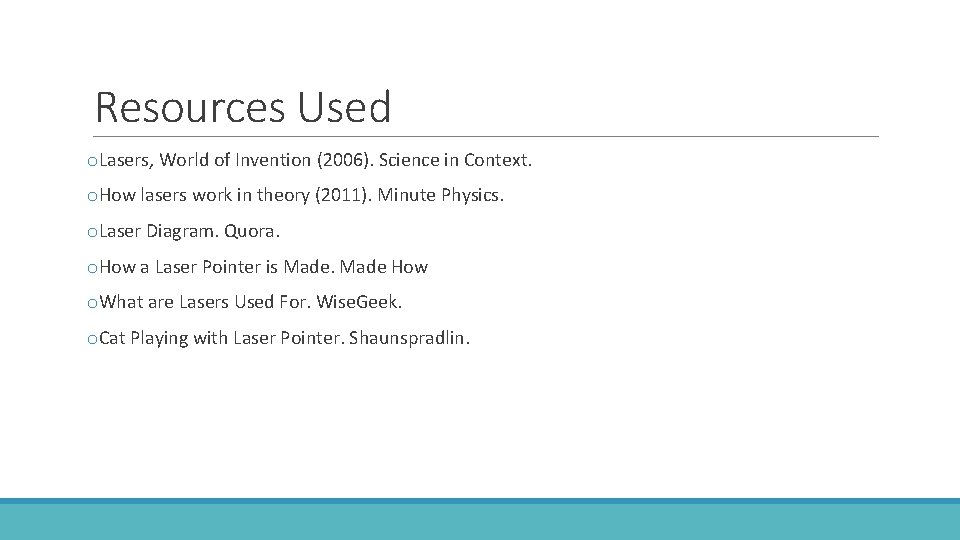 Resources Used

oLasers, World of Invention (2006). Science in Context.

oHow lasers work in theory (2011). Minute Physics.

oLaser Diagram. Quora.

oHow a Laser Pointer is Made. Made How

oWhat are Lasers Used For. WiseGeek.

oCat Playing with Laser Pointer. Shaunspradlin.